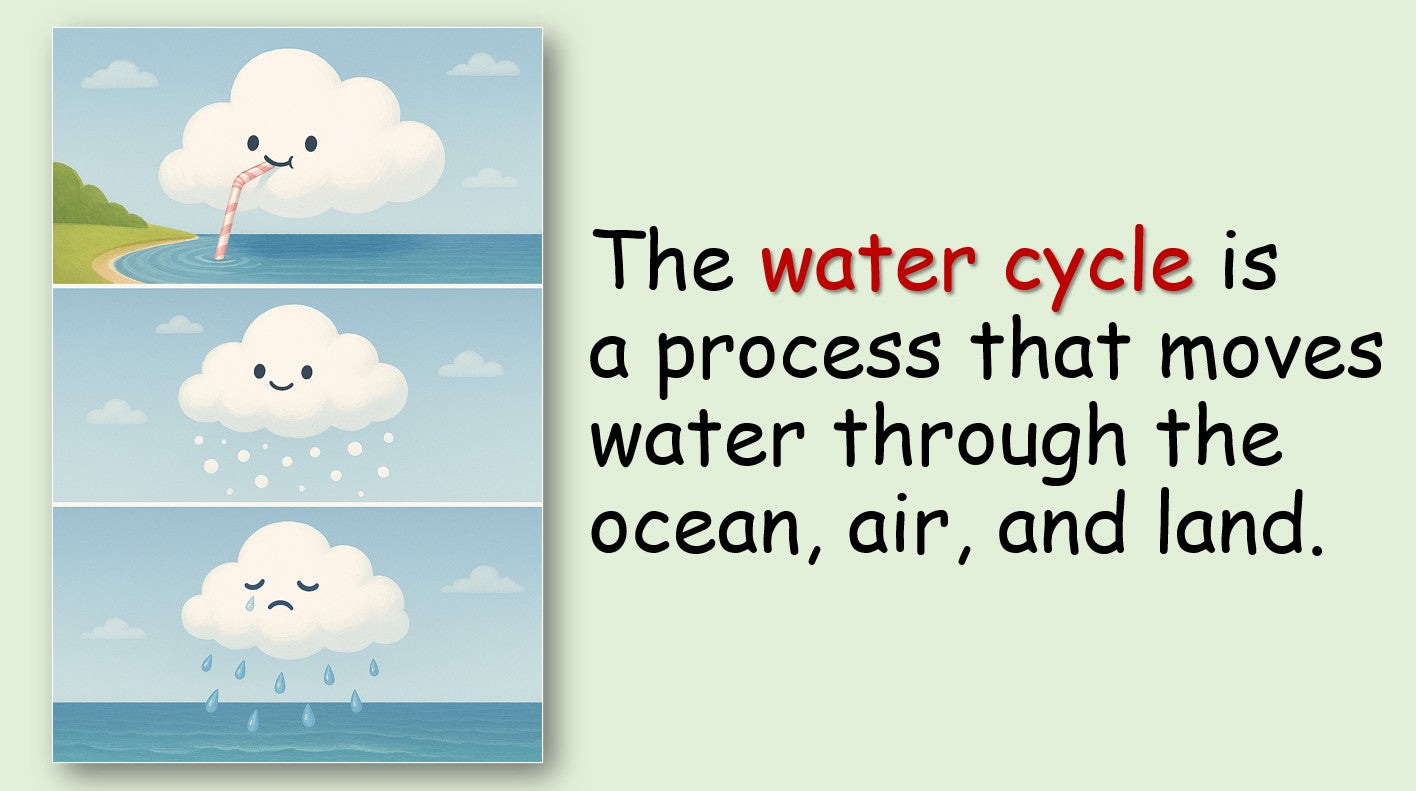 The water cycle is a process that moves water through the ocean, air, and land.